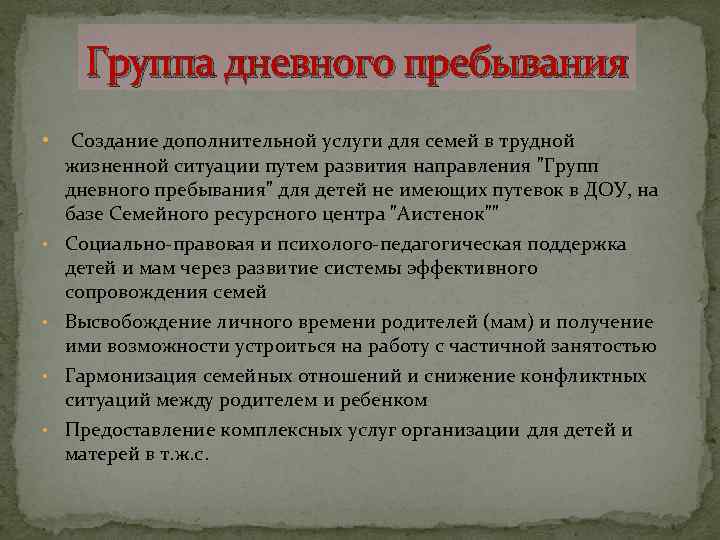 Группа дневного пребывания

• Создание дополнительной услуги для семей в трудной жизненной ситуации путем развития направления "Групп дневного пребывания" для детей не имеющих путевок в ДОУ, на базе Семейного ресурсного центра "Аистенок""
• Социально-правовая и психолого-педагогическая поддержка детей и мам через развитие системы эффективного сопровождения семей
• Высвобождение личного времени родителей (мам) и получение ими возможности устроиться на работу с частичной занятостью
• Гармонизация семейных отношений и снижение конфликтных ситуаций между родителем и ребенком
• Предоставление комплексных услуг организации для детей и матерей в т.ж.с.